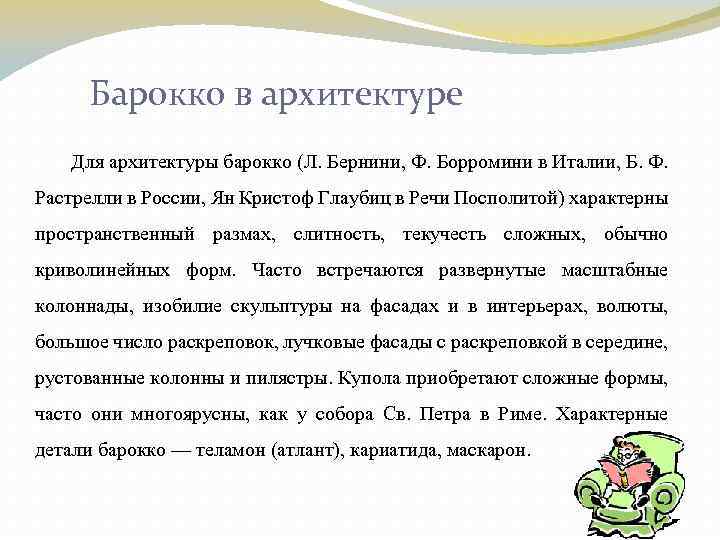 Барокко в архитектуре

Для архитектуры барокко (Л. Бернини, Ф. Борромини в Италии, Б. Ф. Растрелли в России, Ян Кристоф Глаубиц в Речи Посполитой) характерны пространственный размах, слитность, текучесть сложных, обычно криволинейных форм. Часто встречаются развернутые масштабные колоннады, изобилие скульптуры на фасадах и в интерьерах, волюты, большое число раскреповок, лучковые фасады с раскреповкой в середине, рустованные колонны и пилястры. Купола приобретают сложные формы, часто они многоярусны, как у собора Св. Петра в Риме. Характерные детали барокко — теламон (атлант), кариатида, маскарон.